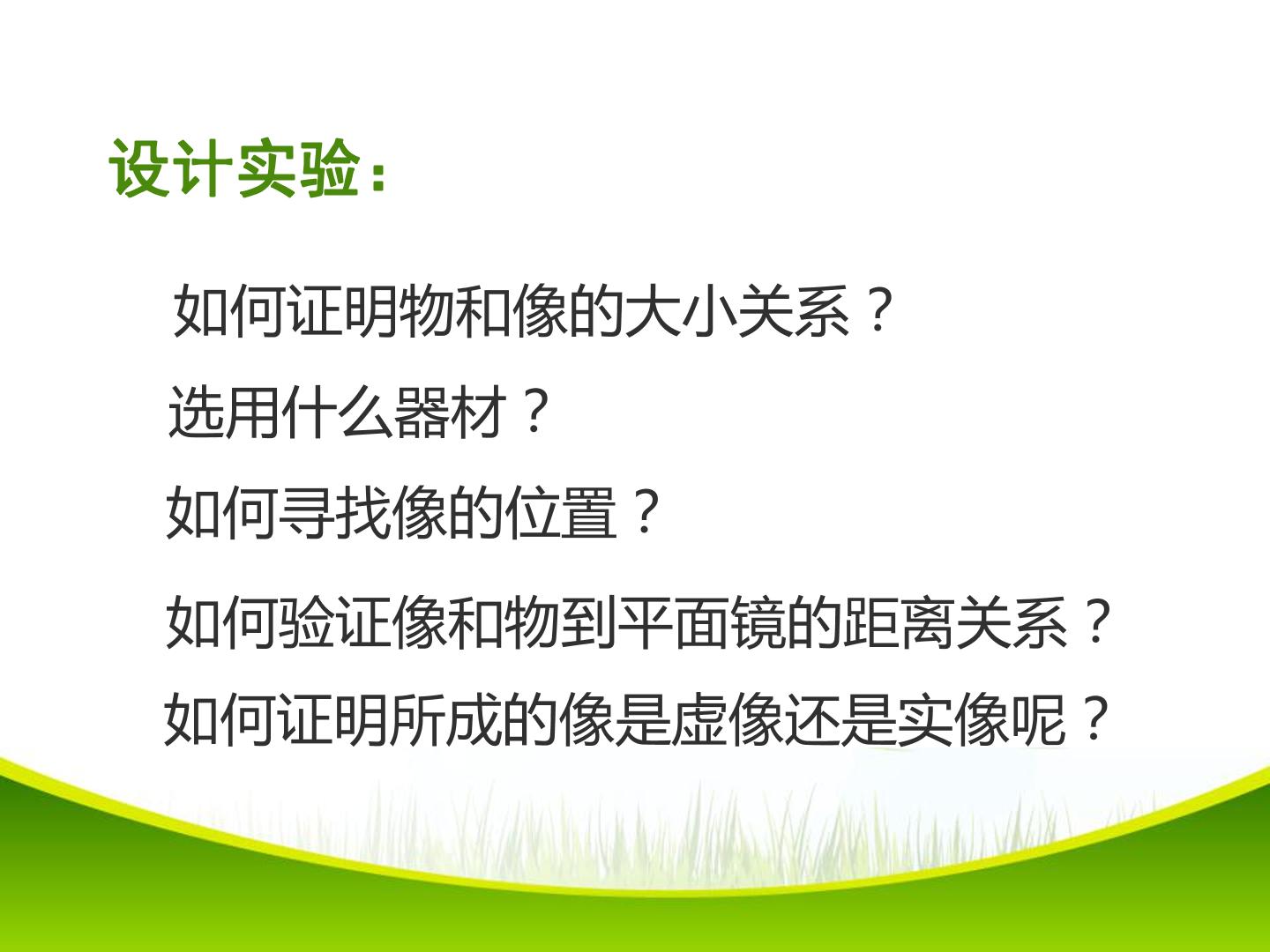 设计实验：

如何证明物和像的大小关系？

选用什么器材？

如何寻找像的位置？

如何验证像和物到平面镜的距离关系？

如何证明所成的像是虚像还是实像呢？